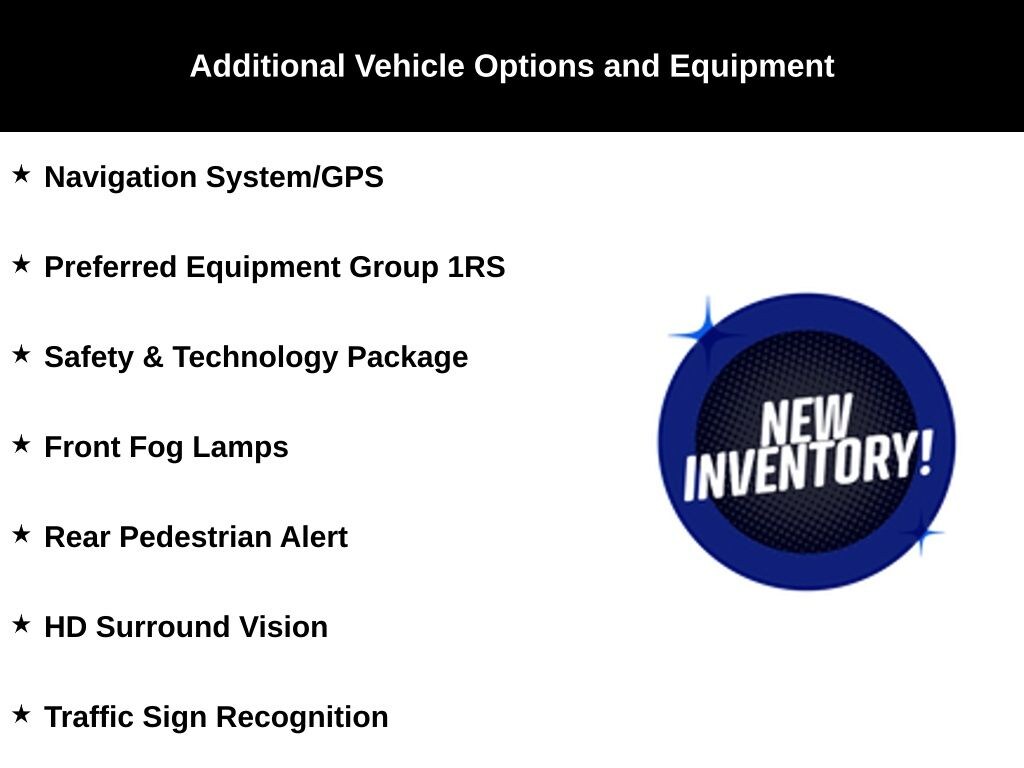 Additional Vehicle Options and Equipment

★ Navigation System/GPS

★ Preferred Equipment Group 1RS

★ Safety & Technology Package

★ Front Fog Lamps

★ Rear Pedestrian Alert

★ HD Surround Vision

★ Traffic Sign Recognition

NEW INVENTORY!